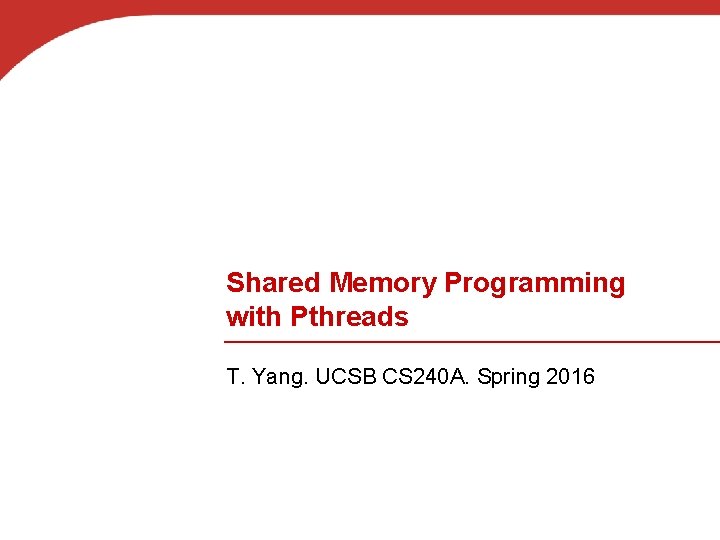 Shared Memory Programming with Pthreads

T. Yang. UCSB CS240A. Spring 2016